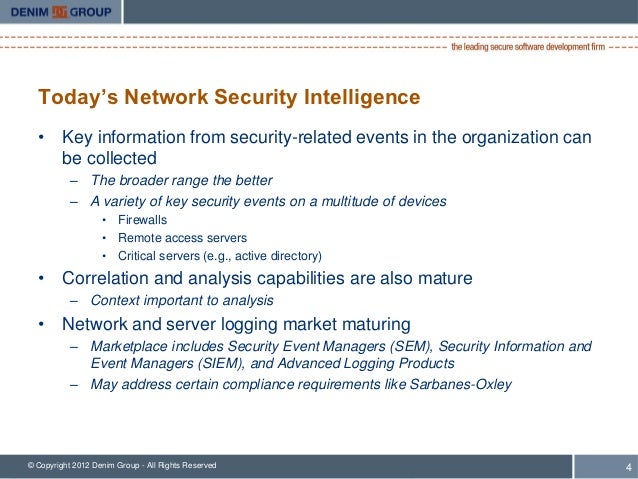 DENIM GROUP

the leading secure software development firm

Today's Network Security Intelligence

• Key information from security-related events in the organization can be collected
  – The broader range the better
  – A variety of key security events on a multitude of devices
    • Firewalls
    • Remote access servers
    • Critical servers (e.g., active directory)
• Correlation and analysis capabilities are also mature
  – Context important to analysis
• Network and server logging market maturing
  – Marketplace includes Security Event Managers (SEM), Security Information and Event Managers (SIEM), and Advanced Logging Products
  – May address certain compliance requirements like Sarbanes-Oxley

© Copyright 2012 Denim Group - All Rights Reserved

4